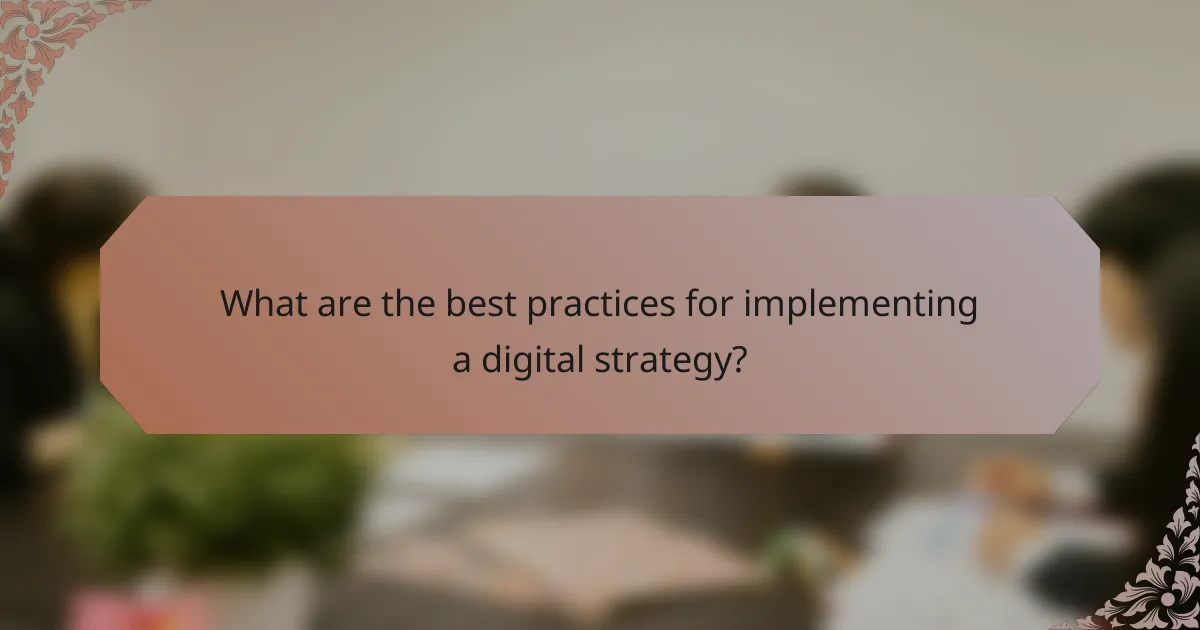 What are the best practices for implementing a digital strategy?